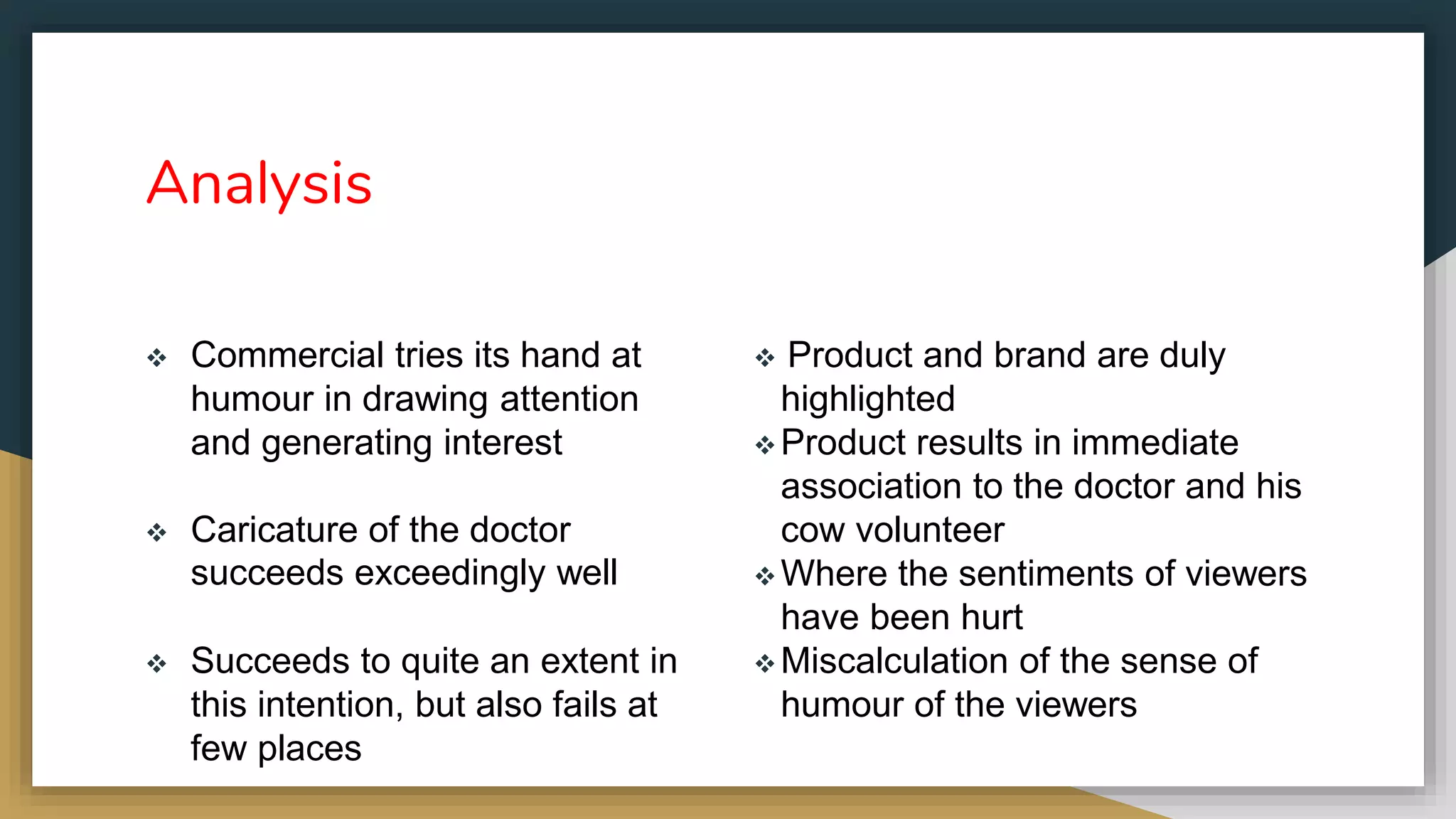 Analysis

❖ Commercial tries its hand at humour in drawing attention and generating interest

❖ Caricature of the doctor succeeds exceedingly well

❖ Succeeds to quite an extent in this intention, but also fails at few places

❖ Product and brand are duly highlighted

❖ Product results in immediate association to the doctor and his cow volunteer

❖ Where the sentiments of viewers have been hurt

❖ Miscalculation of the sense of humour of the viewers